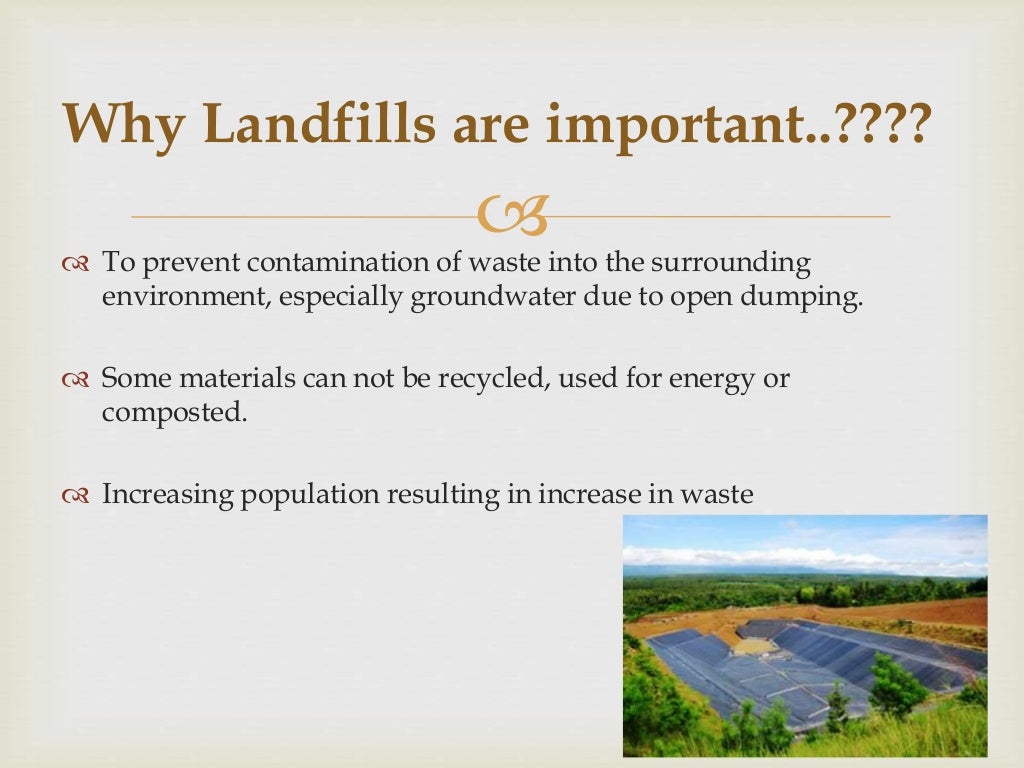 Why Landfills are important..????

To prevent contamination of waste into the surrounding environment, especially groundwater due to open dumping.

Some materials can not be recycled, used for energy or composted.

Increasing population resulting in increase in waste